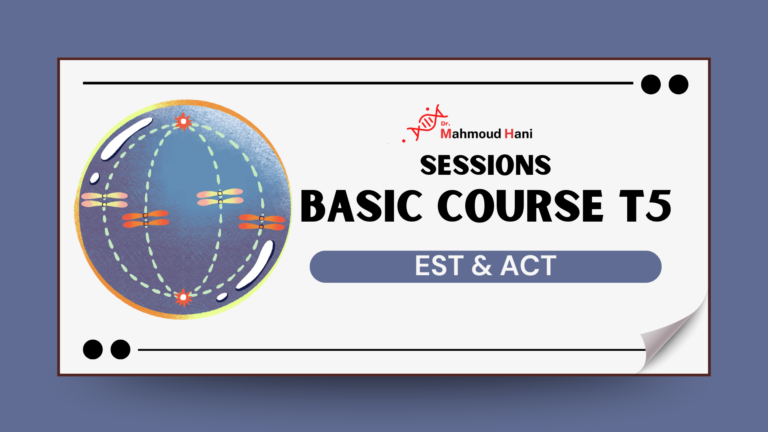 Dr.
Mahmoud Hani

SESSIONS

BASIC COURSE T5

EST & ACT